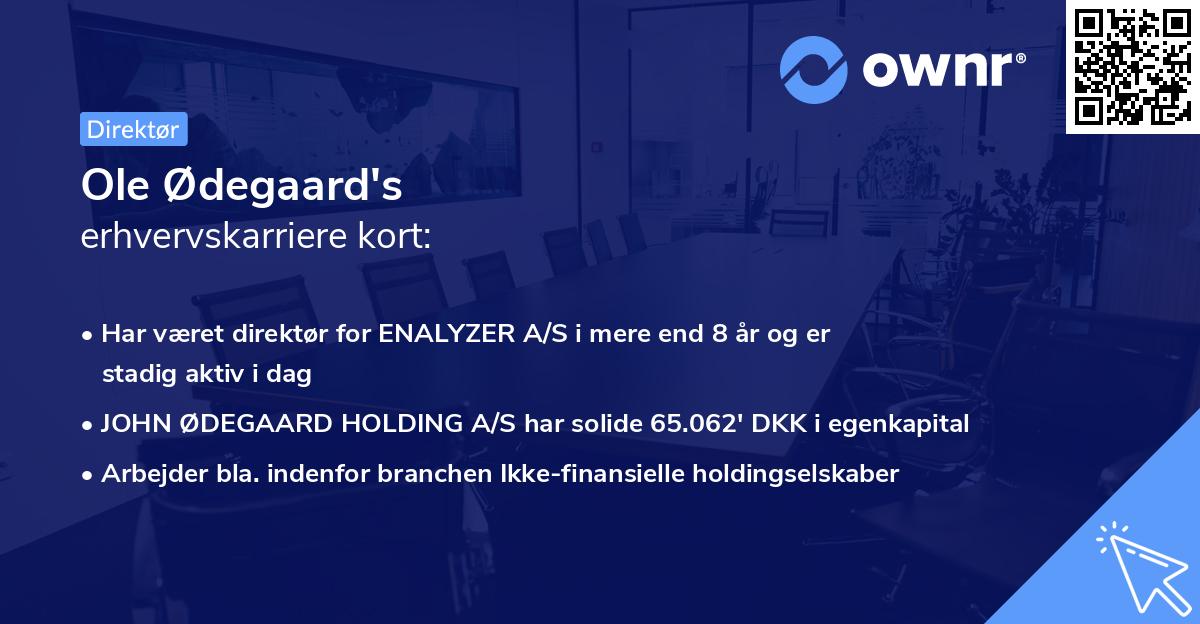 ownr®

Direktør

Ole Ødegaard's
erhvervskarriere kort:

• Har været direktør for ENALYZER A/S i mere end 8 år og er stadig aktiv i dag
• JOHN ØDEGAARD HOLDING A/S har solide 65.062' DKK i egenkapital
• Arbejder bla. indenfor branchen Ikke-finansielle holdingselskaber